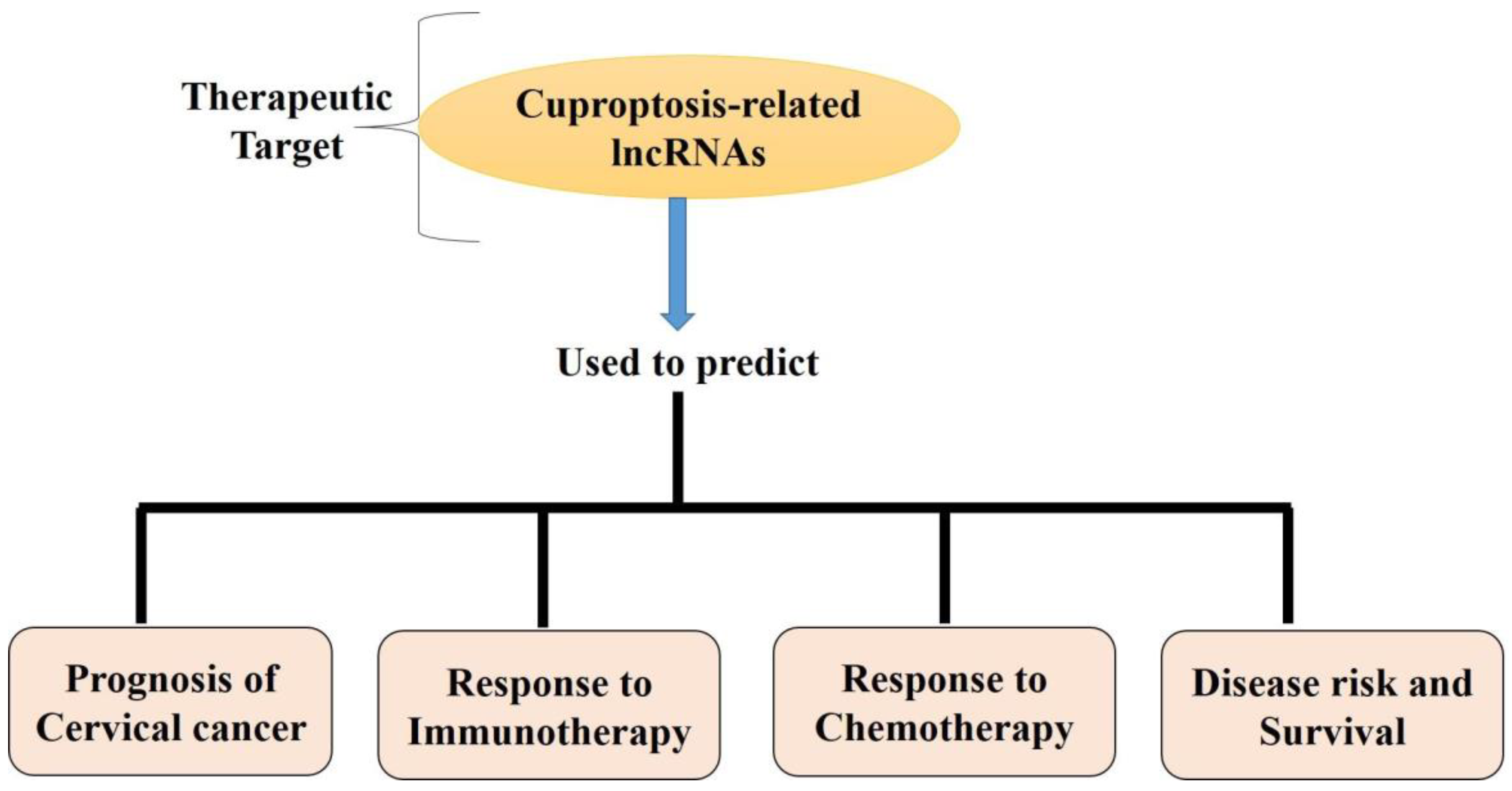 Therapeutic Target

Cuproptosis-related lncRNAs

Used to predict

Prognosis of Cervical cancer

Response to Immunotherapy

Response to Chemotherapy

Disease risk and Survival